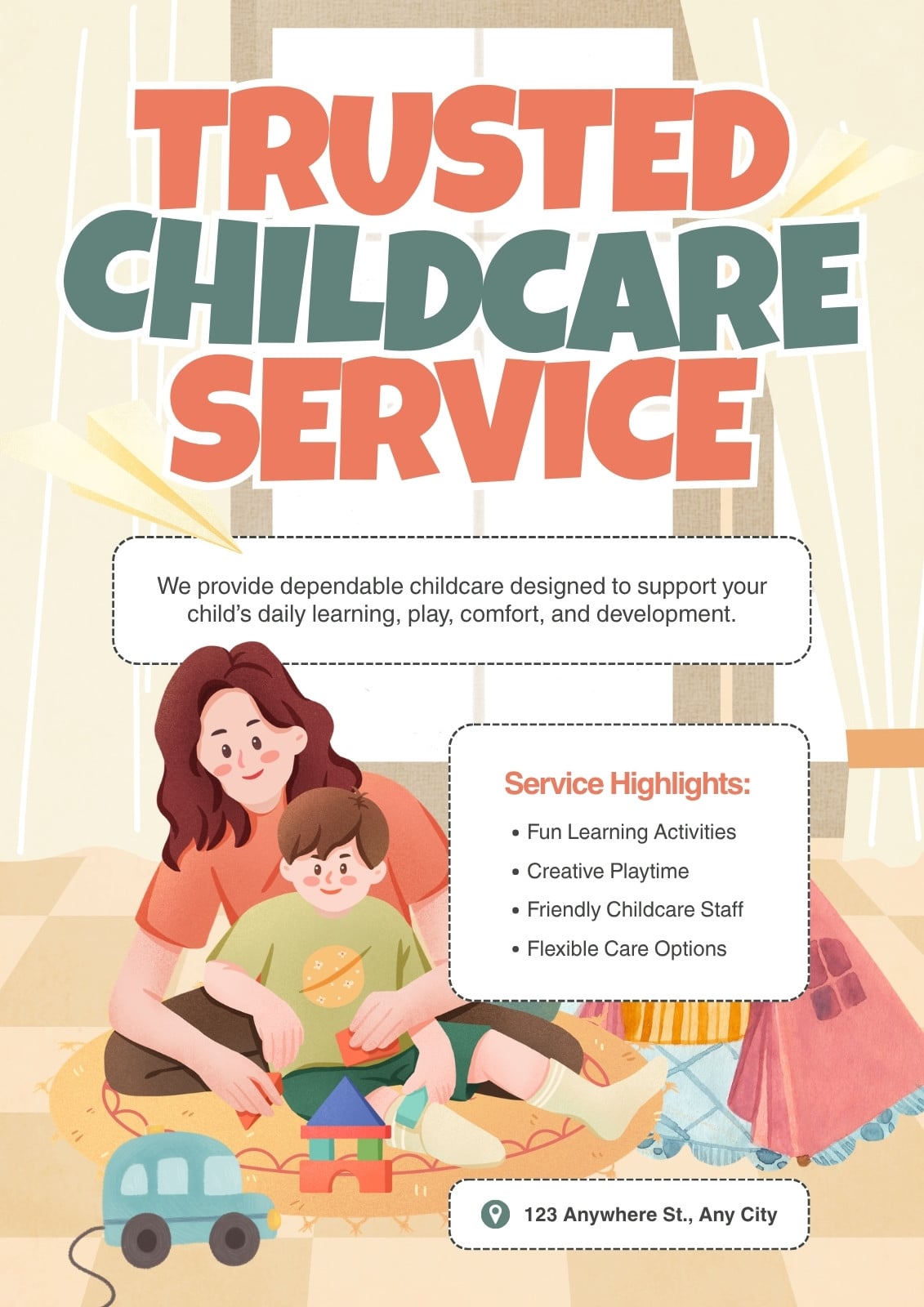 TRUSTED
CHILDCARE
SERVICE

We provide dependable childcare designed to support your child's daily learning, play, comfort, and development.

Service Highlights:

• Fun Learning Activities
• Creative Playtime
• Friendly Childcare Staff
• Flexible Care Options

123 Anywhere St., Any City